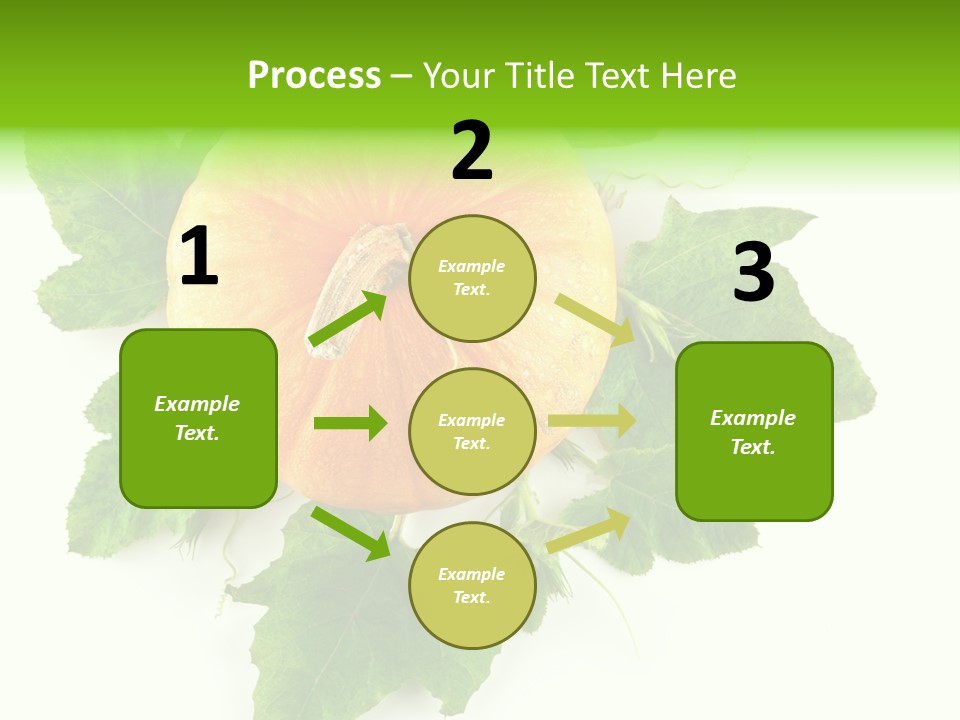 Process – Your Title Text Here

1

Example Text.

2

Example Text.

Example Text.

Example Text.

3

Example Text.